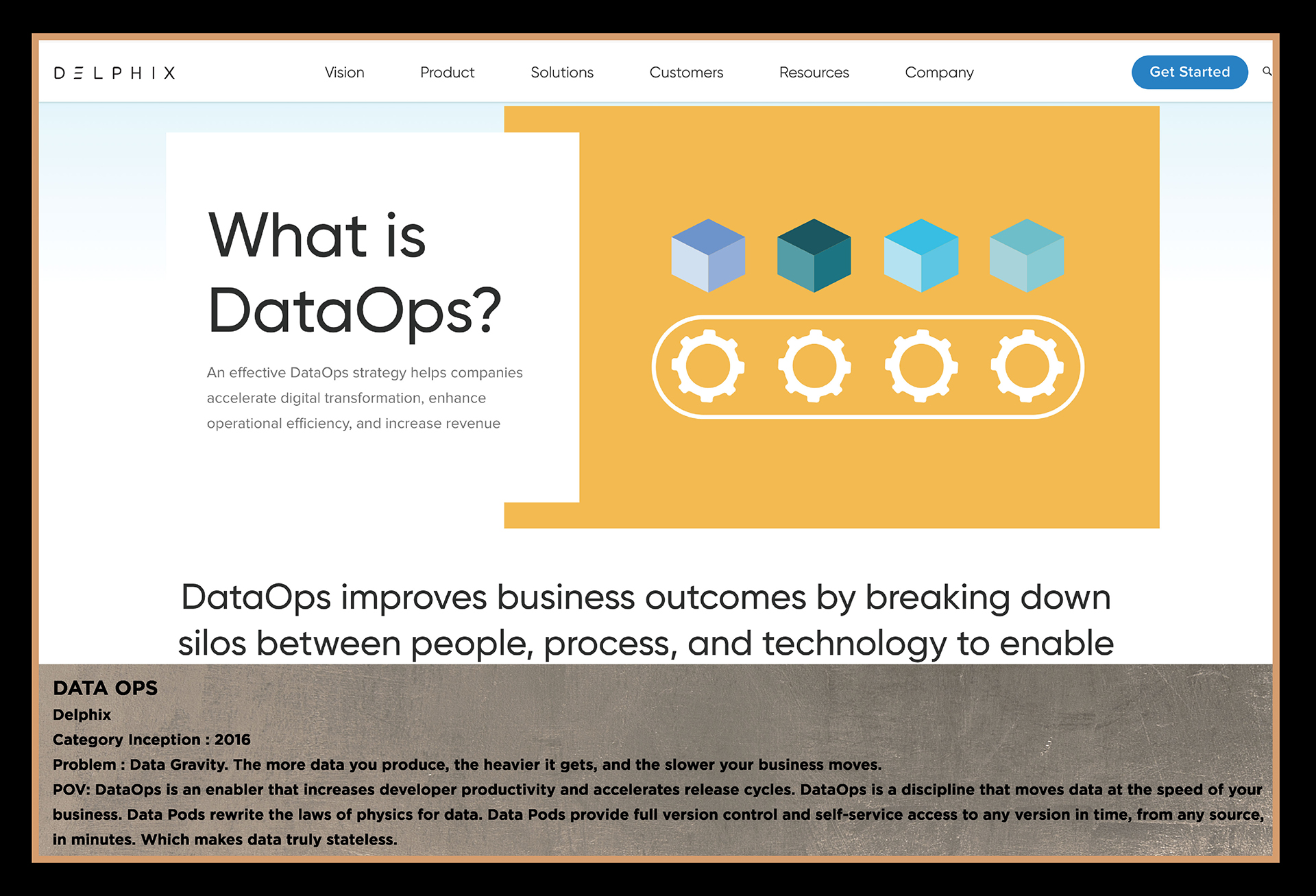 DELPHIX

Vision Product Solutions Customers Resources Company

Get Started

What is DataOps?

An effective DataOps strategy helps companies accelerate digital transformation, enhance operational efficiency, and increase revenue

DataOps improves business outcomes by breaking down silos between people, process, and technology to enable

DATA OPS
Delphix
Category Inception : 2016
Problem : Data Gravity. The more data you produce, the heavier it gets, and the slower your business moves.
POV: DataOps is an enabler that increases developer productivity and accelerates release cycles. DataOps is a discipline that moves data at the speed of your business. Data Pods rewrite the laws of physics for data. Data Pods provide full version control and self-service access to any version in time, from any source, in minutes. Which makes data truly stateless.